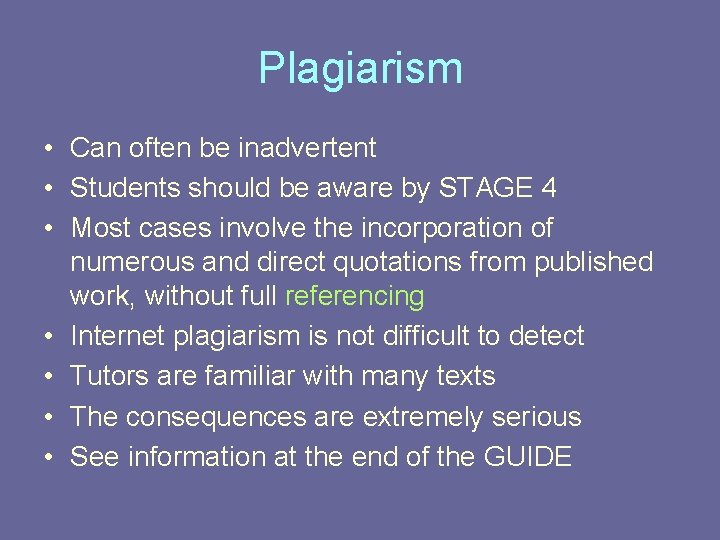 Plagiarism

• Can often be inadvertent
• Students should be aware by STAGE 4
• Most cases involve the incorporation of numerous and direct quotations from published work, without full referencing
• Internet plagiarism is not difficult to detect
• Tutors are familiar with many texts
• The consequences are extremely serious
• See information at the end of the GUIDE